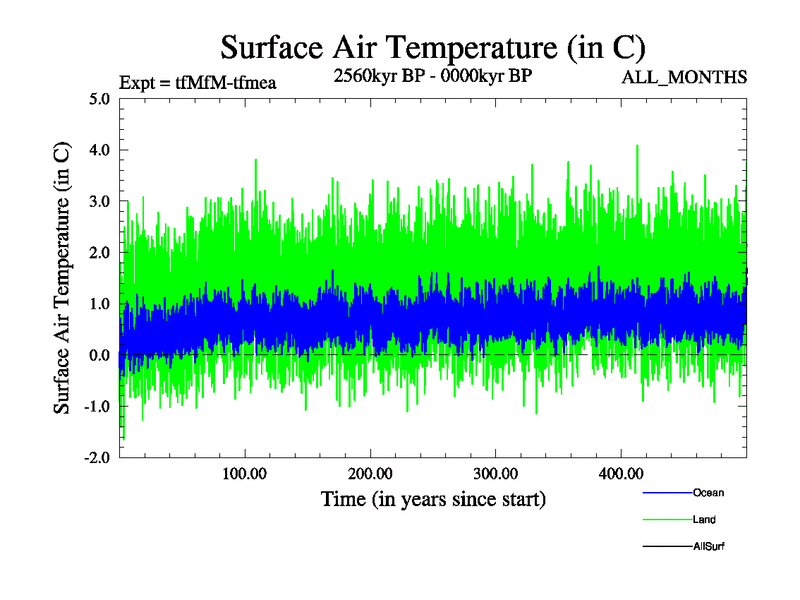 Surface Air Temperature (in C)

Expt = tfMfM-tfmea

2560kyr BP - 0000kyr BP

ALL_MONTHS

Surface Air Temperature (in C)

5.0
4.0
3.0
2.0
1.0
0.0
-1.0
-2.0

100.00
200.00
300.00
400.00

Time (in years since start)

Ocean
Land
AllSurf